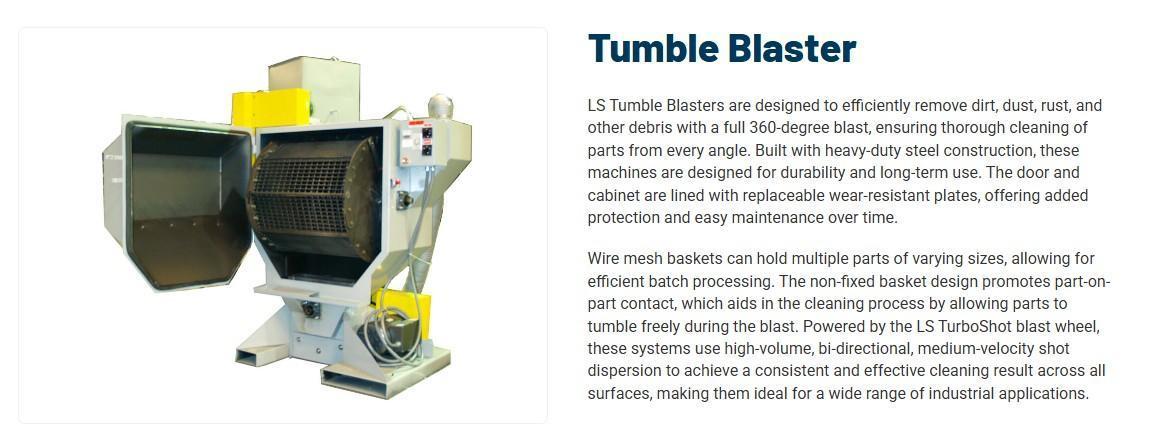 Tumble Blaster

LS Tumble Blasters are designed to efficiently remove dirt, dust, rust, and other debris with a full 360-degree blast, ensuring thorough cleaning of parts from every angle. Built with heavy-duty steel construction, these machines are designed for durability and long-term use. The door and cabinet are lined with replaceable wear-resistant plates, offering added protection and easy maintenance over time.

Wire mesh baskets can hold multiple parts of varying sizes, allowing for efficient batch processing. The non-fixed basket design promotes part-on-part contact, which aids in the cleaning process by allowing parts to tumble freely during the blast. Powered by the LS TurboShot blast wheel, these systems use high-volume, bi-directional, medium-velocity shot dispersion to achieve a consistent and effective cleaning result across all surfaces, making them ideal for a wide range of industrial applications.